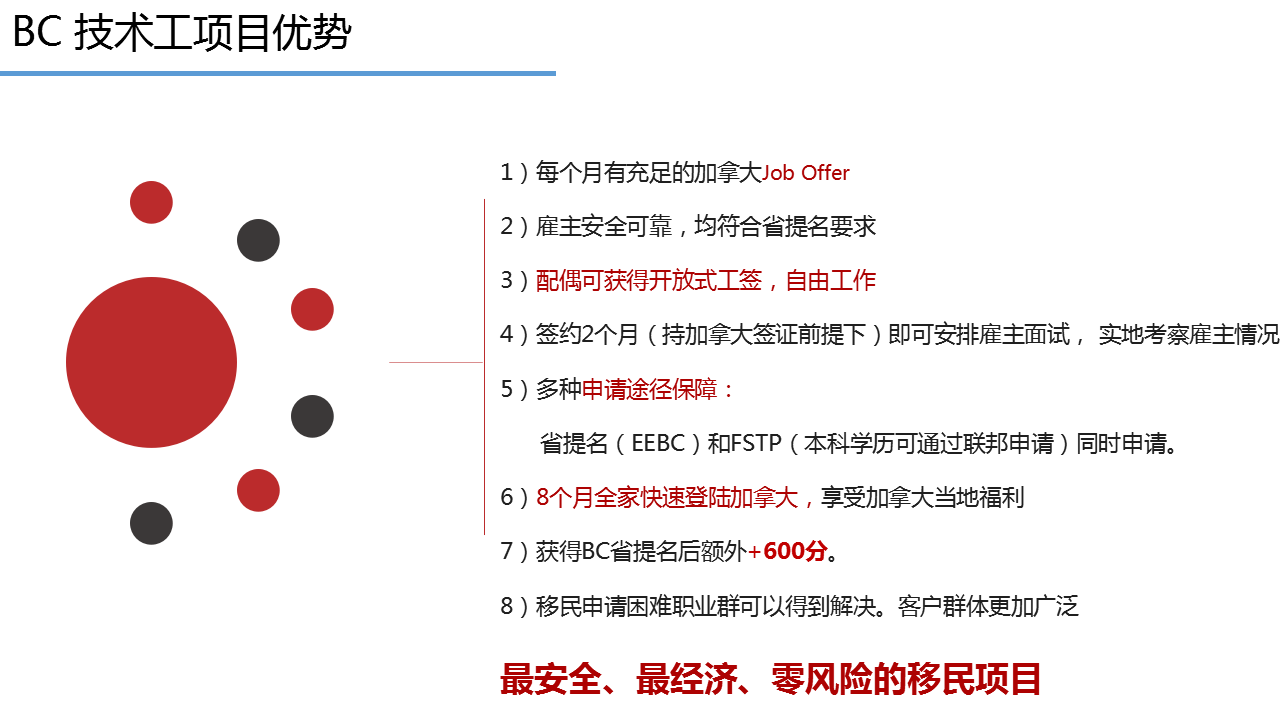 BC 技术工项目优势

1）每个月有充足的加拿大Job Offer

2）雇主安全可靠，均符合省提名要求

3）配偶可获得开放式工签，自由工作

4）签约2个月（持加拿大签证前提下）即可安排雇主面试， 实地考察雇主情况

5）多种申请途径保障：

省提名（EEBC）和FSTP（本科学历可通过联邦申请）同时申请。

6）8个月全家快速登陆加拿大，享受加拿大当地福利

7）获得BC省提名后额外+600分。

8）移民申请困难职业群可以得到解决。客户群体更加广泛

最安全、最经济、零风险的移民项目